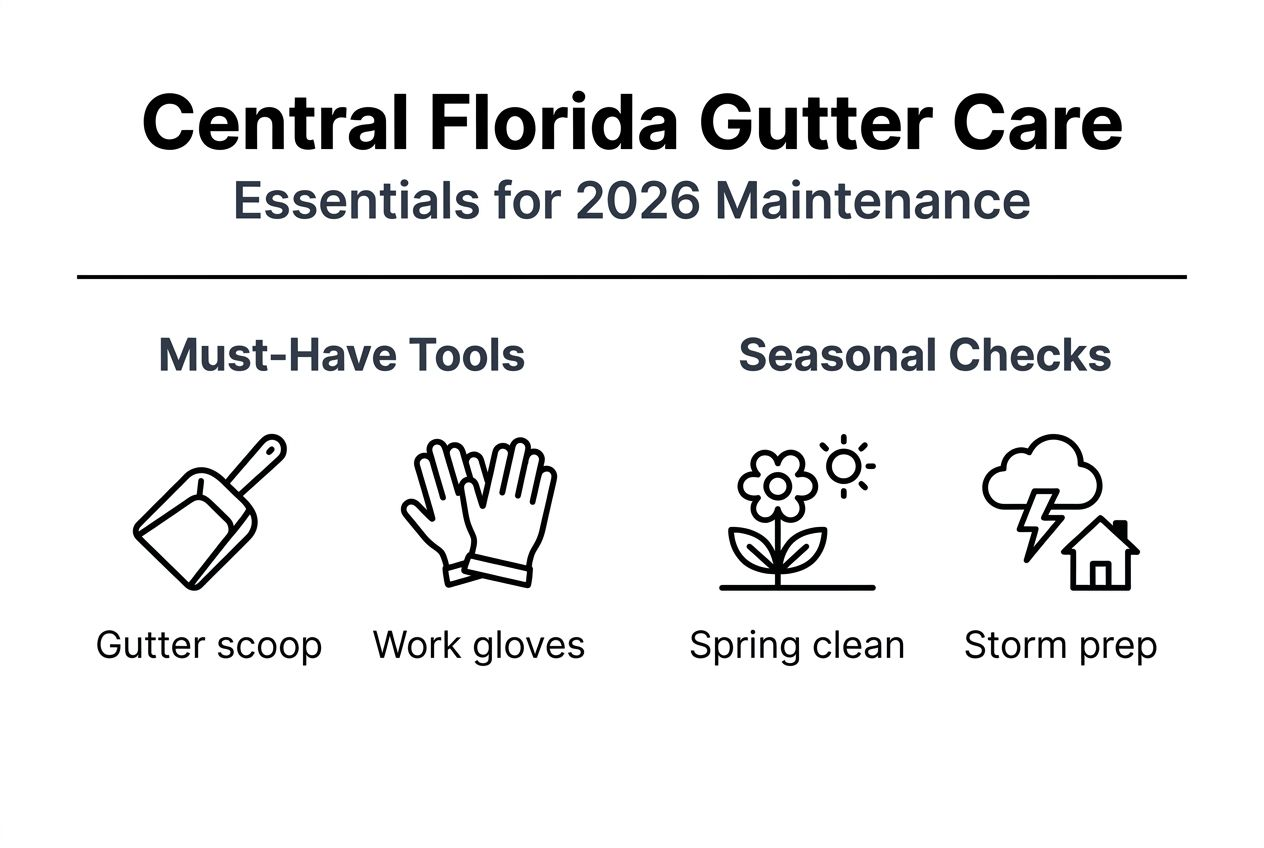 Central Florida Gutter Care
Essentials for 2026 Maintenance

Must-Have Tools

Gutter scoop

Work gloves

Seasonal Checks

Spring clean

Storm prep